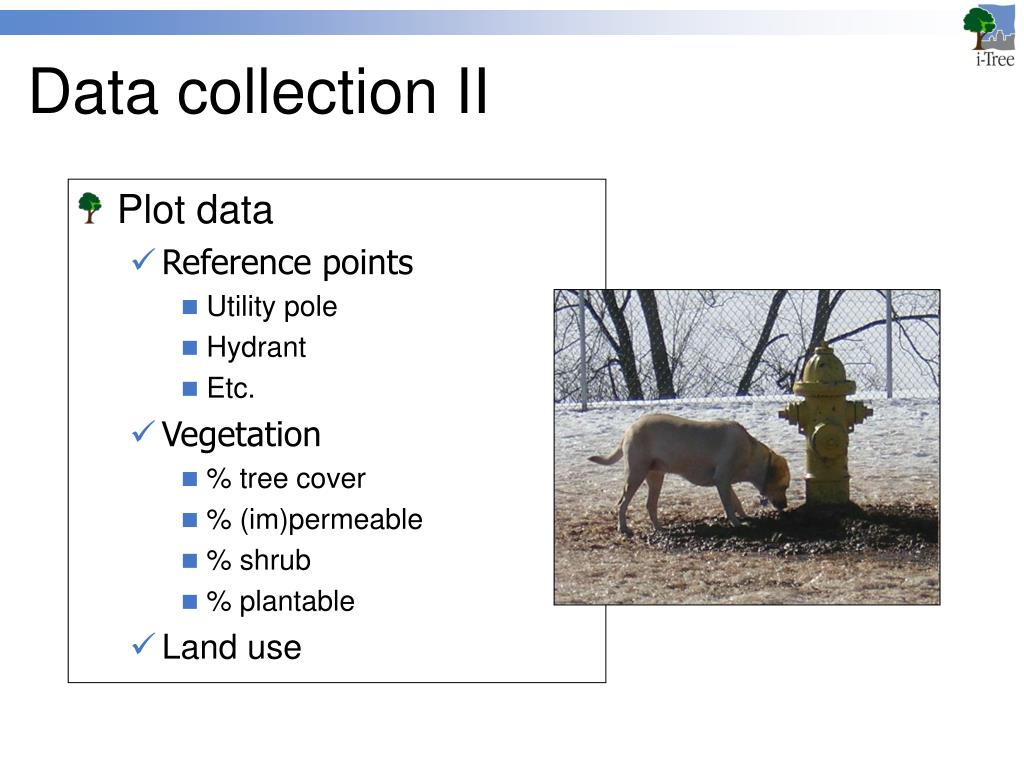 i-Tree

Data collection II

Plot data

Reference points

Utility pole

Hydrant

Etc.

Vegetation

% tree cover

% (im)permeable

% shrub

% plantable

Land use